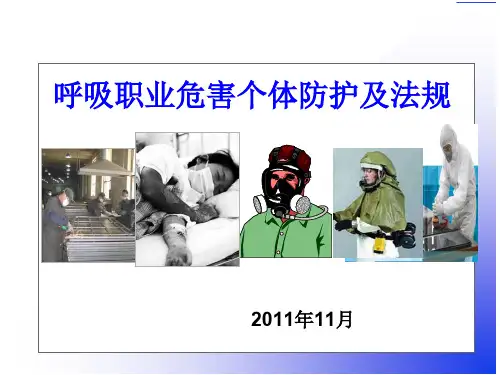 呼吸职业危害个体防护及法规

2011年11月